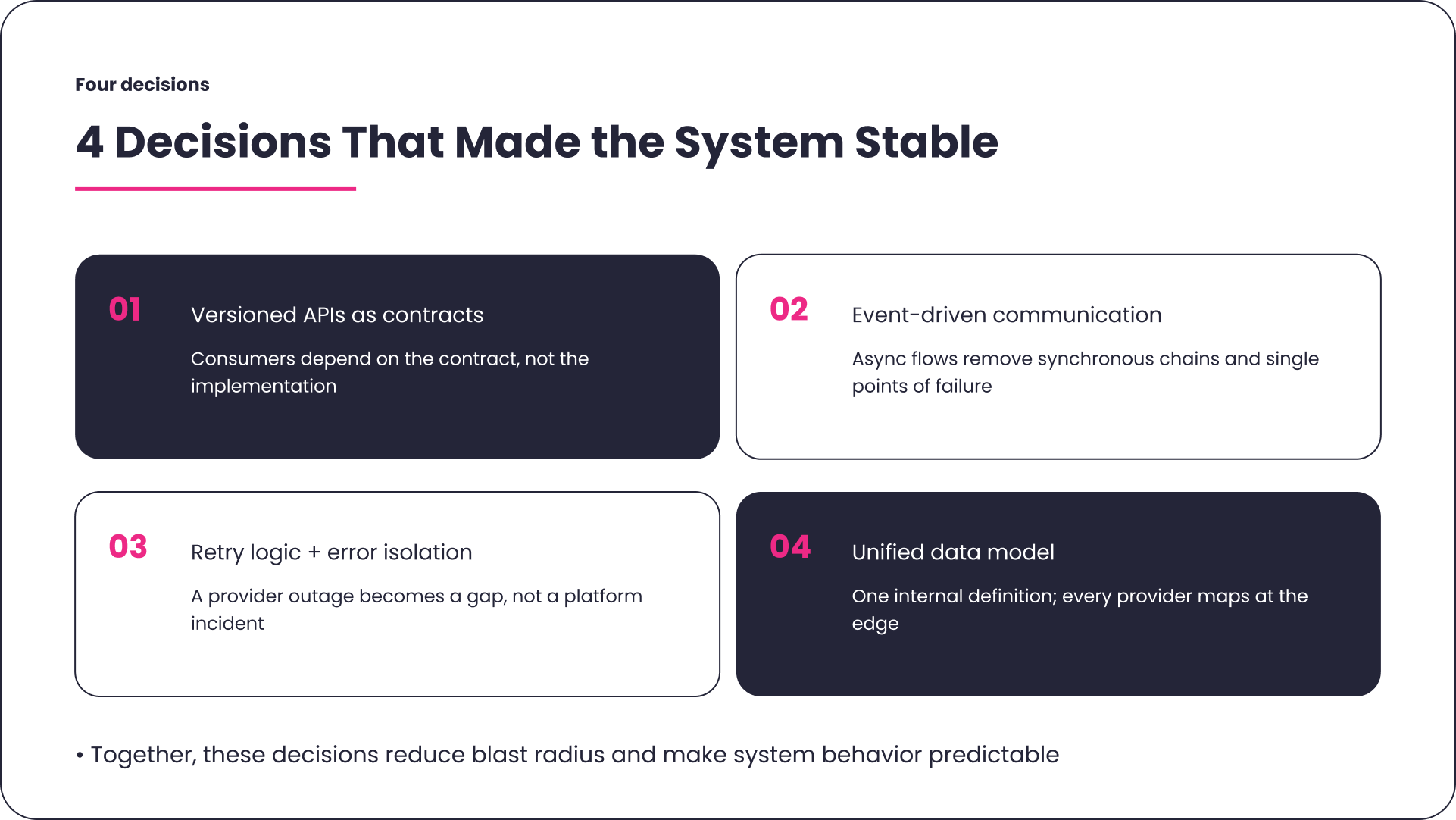 Four decisions

4 Decisions That Made the System Stable

01

Versioned APIs as contracts

Consumers depend on the contract, not the implementation

02

Event-driven communication

Async flows remove synchronous chains and single points of failure

03

Retry logic + error isolation

A provider outage becomes a gap, not a platform incident

04

Unified data model

One internal definition; every provider maps at the edge

• Together, these decisions reduce blast radius and make system behavior predictable